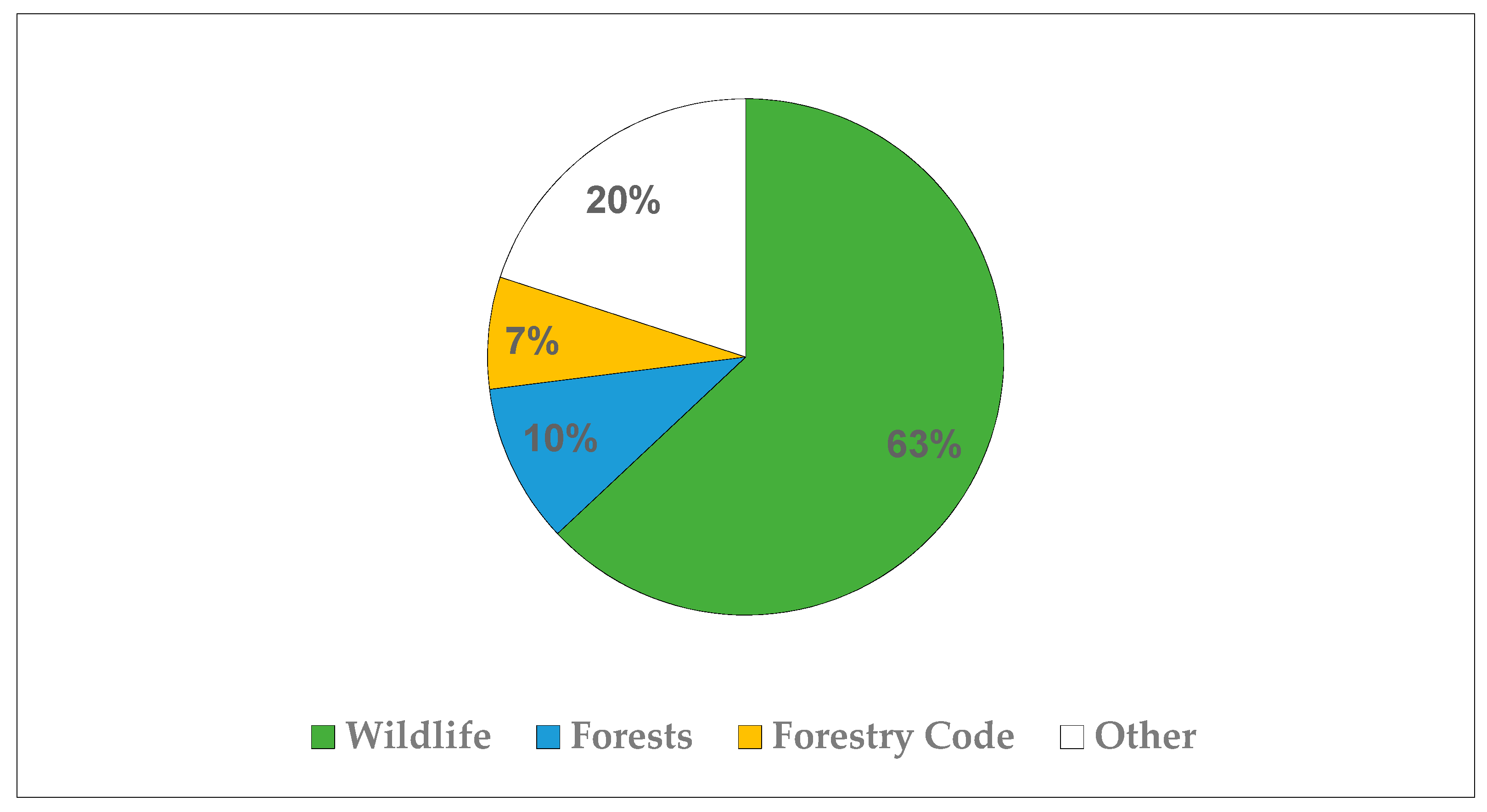 20%

7%

10%

63%

Wildlife Forests Forestry Code Other